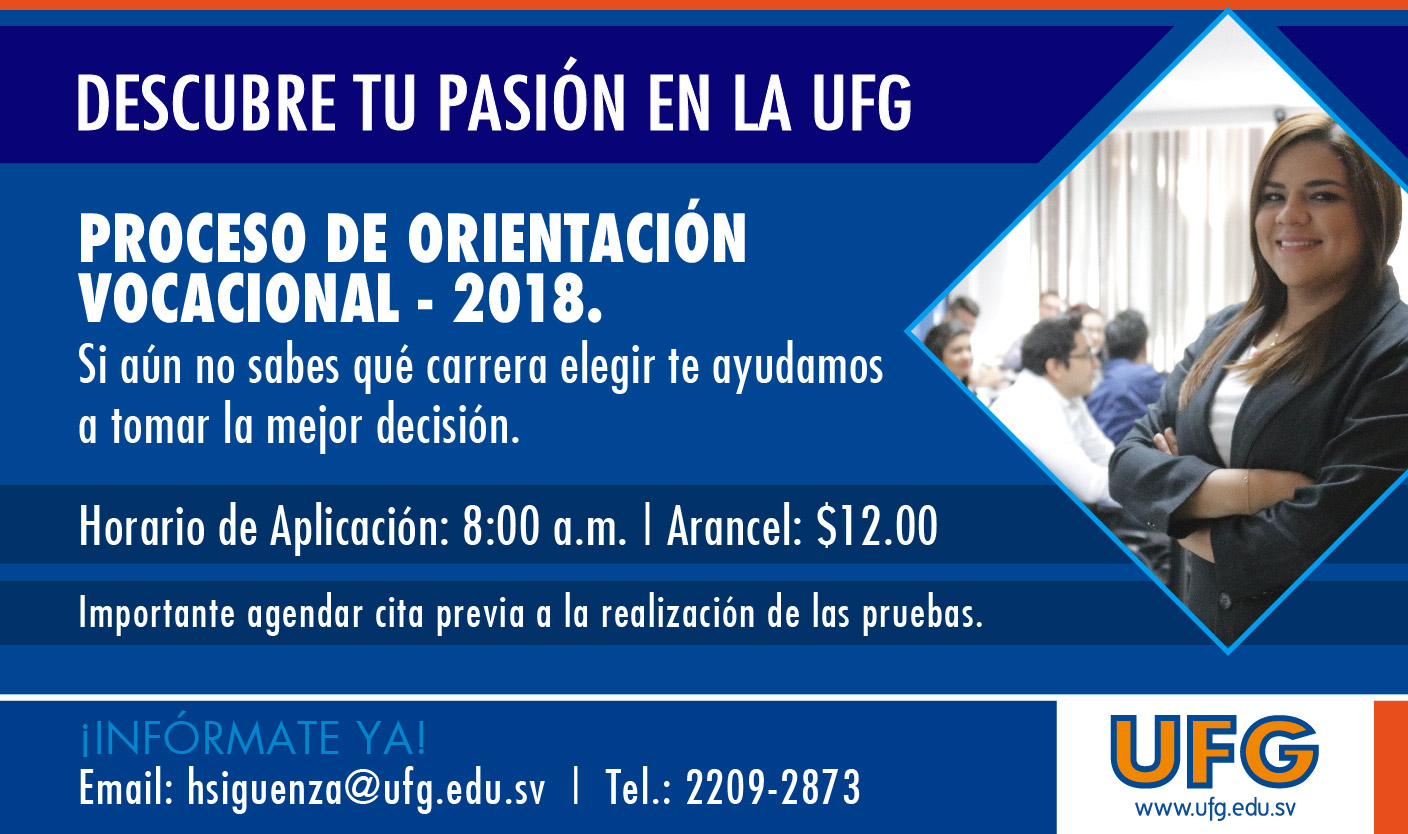 DESCUBRE TU PASIÓN EN LA UFG

PROCESO DE ORIENTACIÓN VOCACIONAL - 2018.
Si aún no sabes qué carrera elegir te ayudamos a tomar la mejor decisión.

Horario de Aplicación: 8:00 a.m. | Arancel: \$12.00

Importante agendar cita previa a la realización de las pruebas.

¡INFÓRMATE YA!
Email: hsiguenza@ufg.edu.sv | Tel.: 2209-2873

UFG
www.ufg.edu.sv